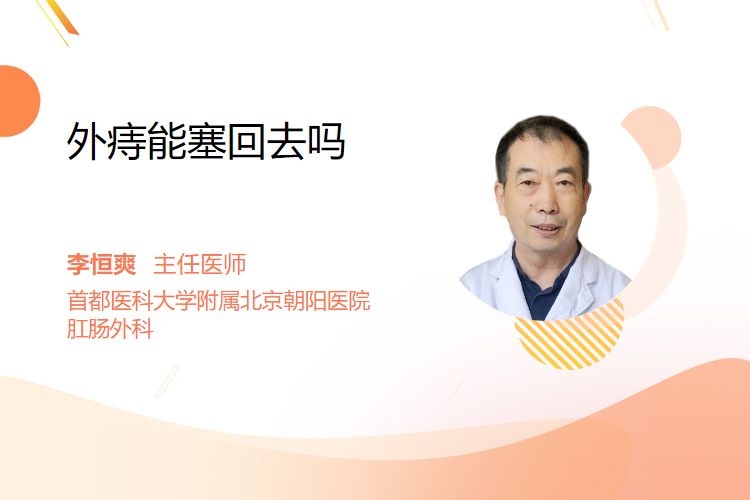 外痔能塞回去吗

李恒爽　主任医师
首都医科大学附属北京朝阳医院
肛肠外科